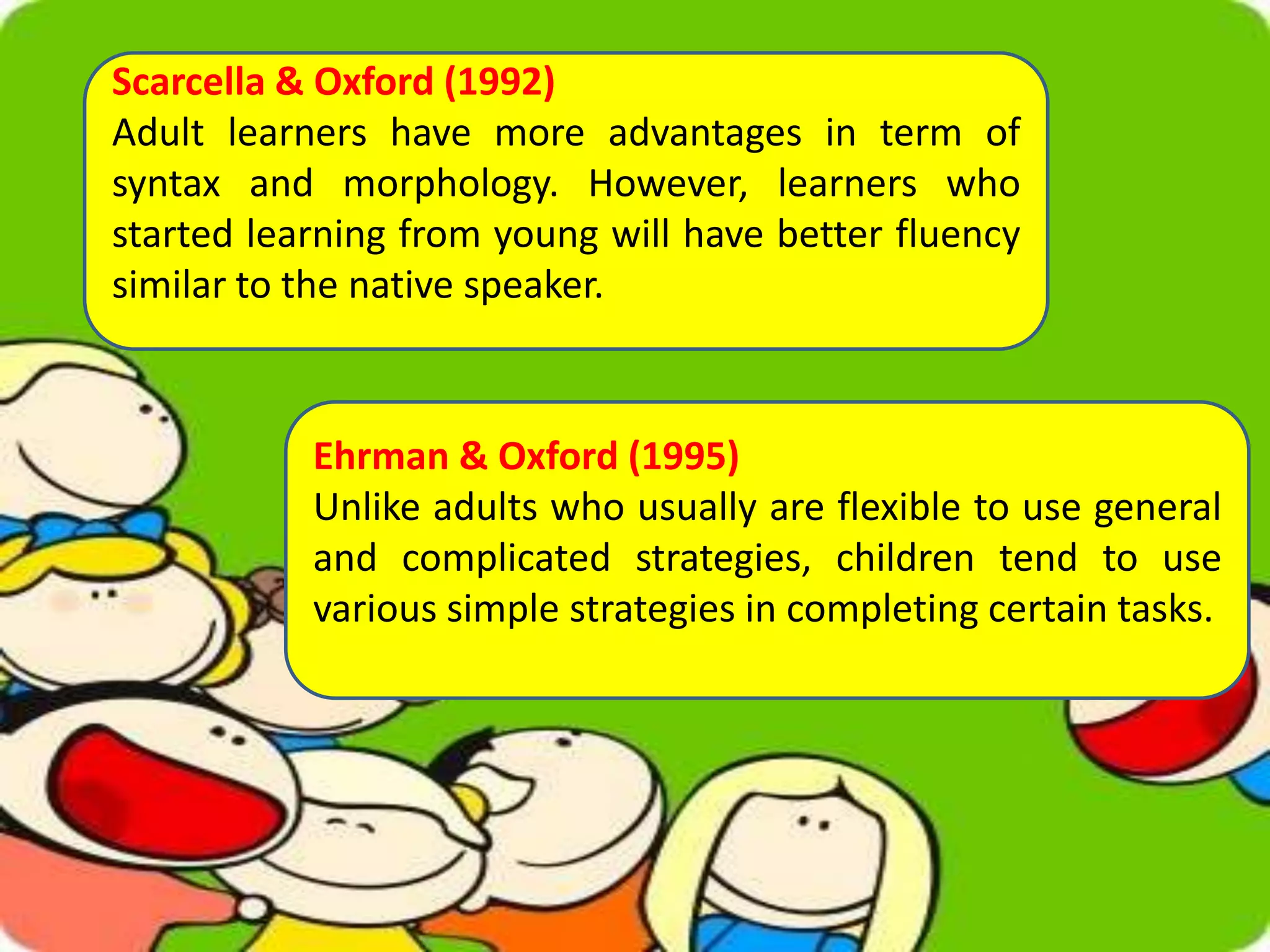 Scarcella & Oxford (1992)
Adult learners have more advantages in term of syntax and morphology. However, learners who started learning from young will have better fluency similar to the native speaker.

Ehrman & Oxford (1995)
Unlike adults who usually are flexible to use general and complicated strategies, children tend to use various simple strategies in completing certain tasks.